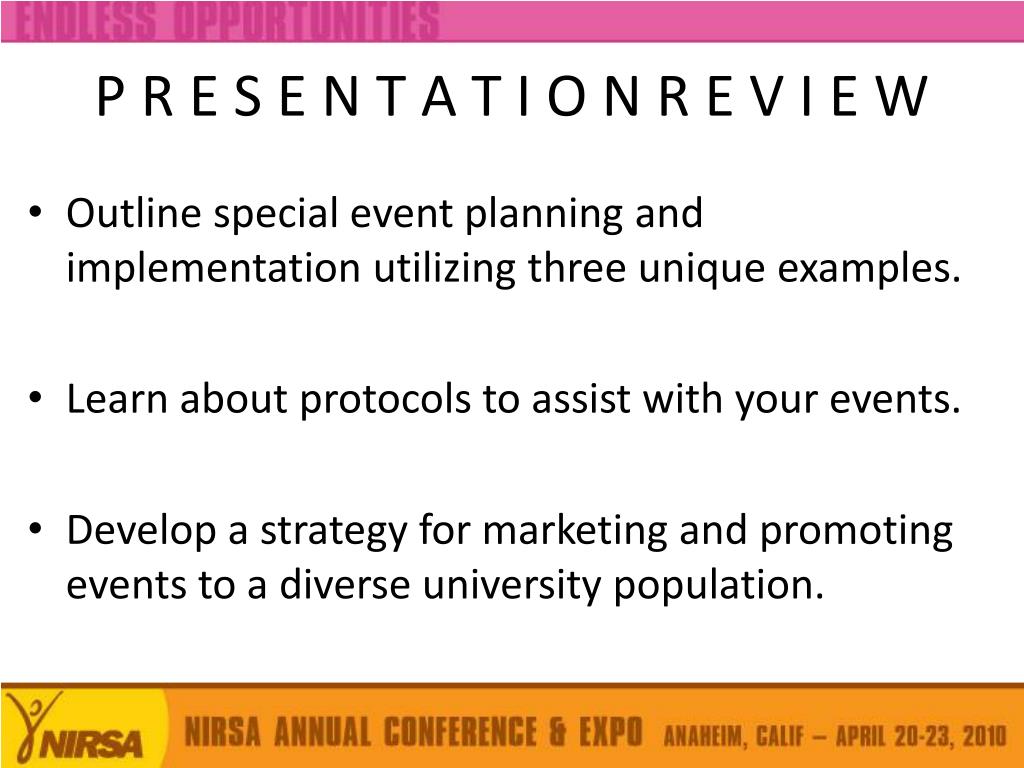 ENDLESS OPPORTUNITIES

P R E S E N T A T I O N R E V I E W

• Outline special event planning and implementation utilizing three unique examples.

• Learn about protocols to assist with your events.

• Develop a strategy for marketing and promoting events to a diverse university population.

NIRSA

NIRSA ANNUAL CONFERENCE & EXPO ANAHEIM, CALIF – APRIL 20-23, 2010